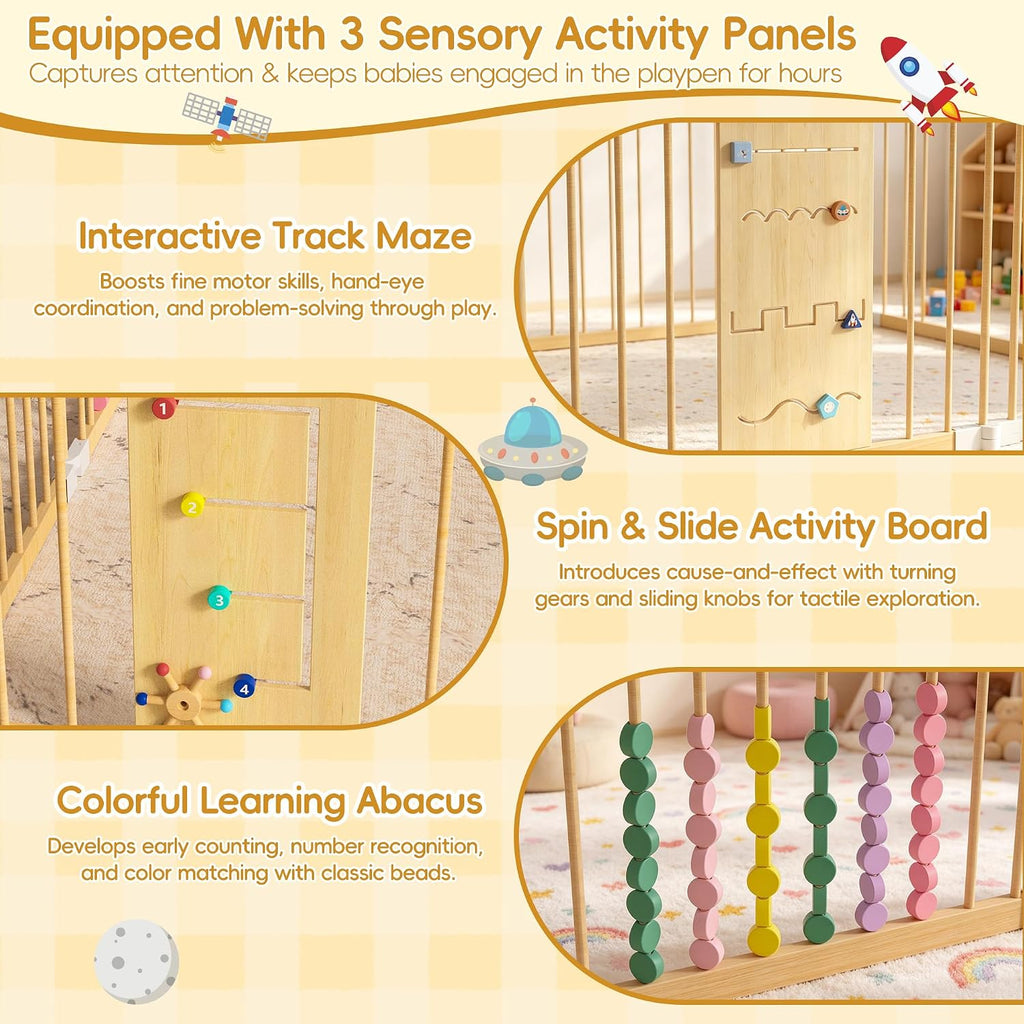 Equipped With 3 Sensory Activity Panels
Captures attention & keeps babies engaged in the playpen for hours

Interactive Track Maze
Boosts fine motor skills, hand-eye coordination, and problem-solving through play.

1
2
3
4

Spin & Slide Activity Board
Introduces cause-and-effect with turning gears and sliding knobs for tactile exploration.

Colorful Learning Abacus
Develops early counting, number recognition, and color matching with classic beads.